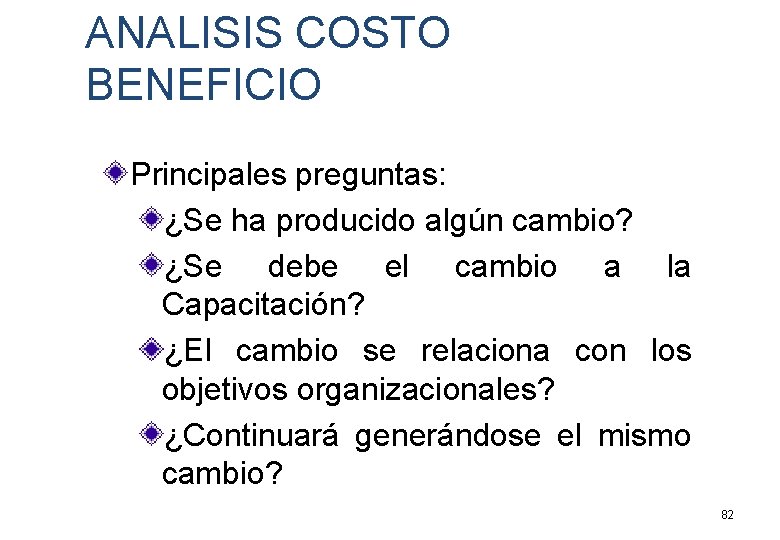 ANALISIS COSTO BENEFICIO

Principales preguntas:

¿Se ha producido algún cambio?

¿Se debe el cambio a la Capacitación?

¿El cambio se relaciona con los objetivos organizacionales?

¿Continuará generándose el mismo cambio?

82